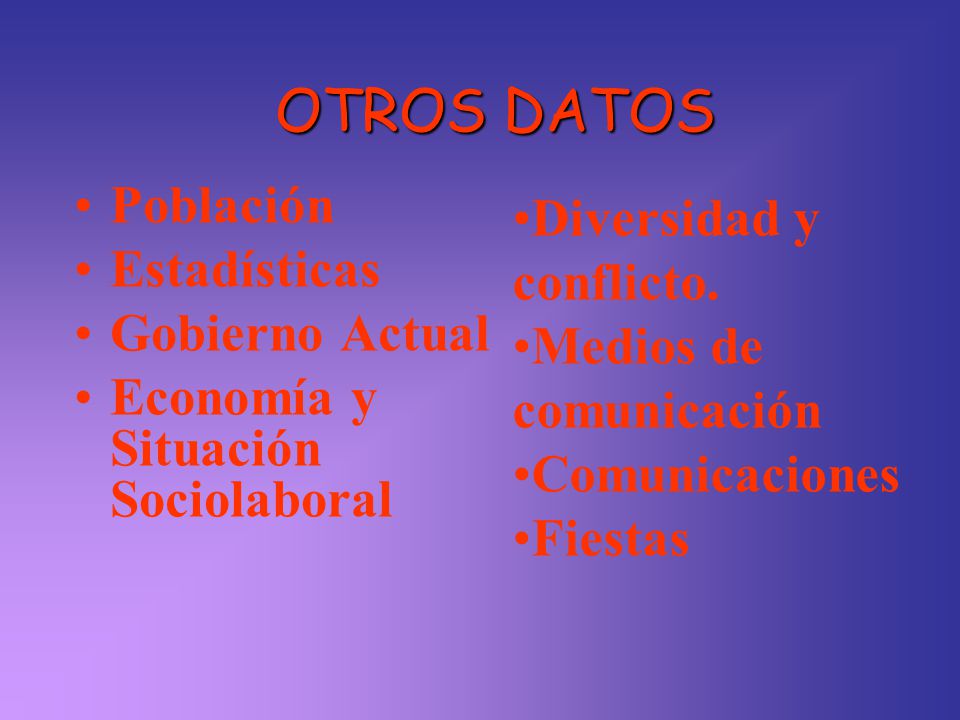 OTROS DATOS

• Población
• Estadísticas
• Gobierno Actual
• Economía y Situación Sociolaboral

•Diversidad y conflicto.
•Medios de comunicación
•Comunicaciones
•Fiestas